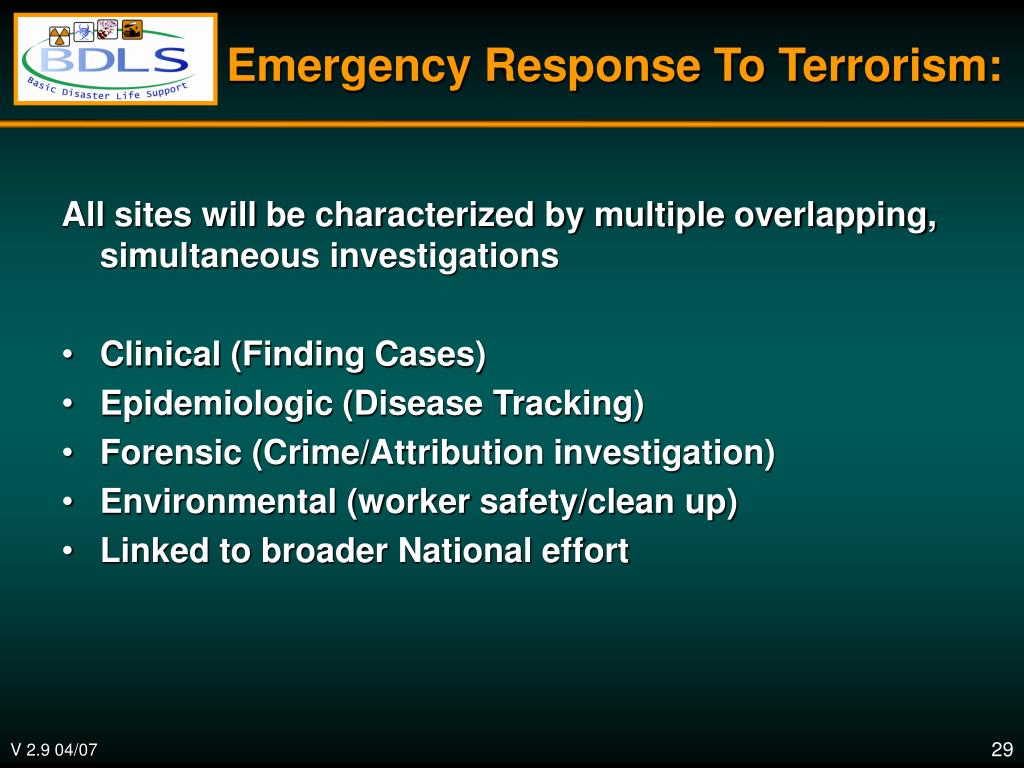 BDLS
Basic Disaster Life Support

Emergency Response To Terrorism:

All sites will be characterized by multiple overlapping, simultaneous investigations

• Clinical (Finding Cases)
• Epidemiologic (Disease Tracking)
• Forensic (Crime/Attribution investigation)
• Environmental (worker safety/clean up)
• Linked to broader National effort

V 2.9 04/07

29